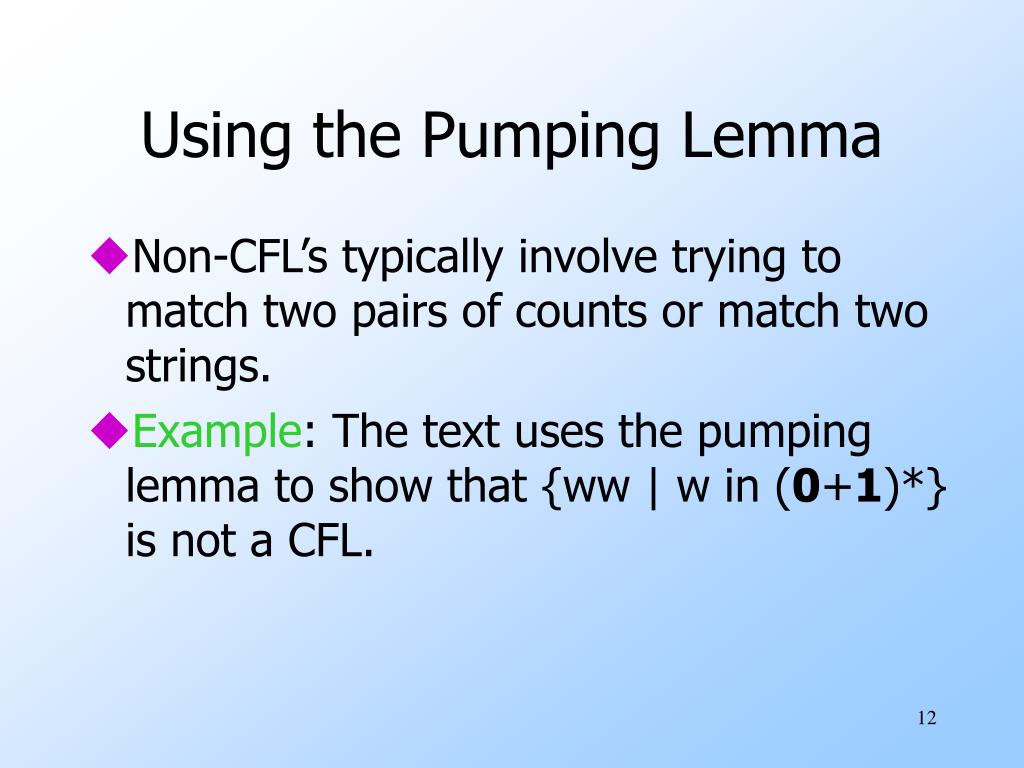 Using the Pumping Lemma

◆Non-CFL's typically involve trying to match two pairs of counts or match two strings.

◆Example: The text uses the pumping lemma to show that {ww | w in (**0**+**1**)*} is not a CFL.

12